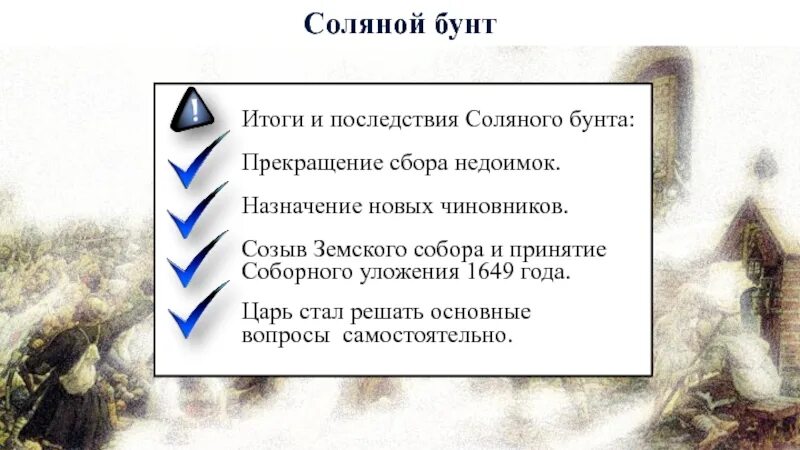 Соляной бунт

Итоги и последствия Соляного бунта:

Прекращение сбора недоимок.

Назначение новых чиновников.

Созыв Земского собора и принятие Соборного уложения 1649 года.

Царь стал решать основные вопросы самостоятельно.